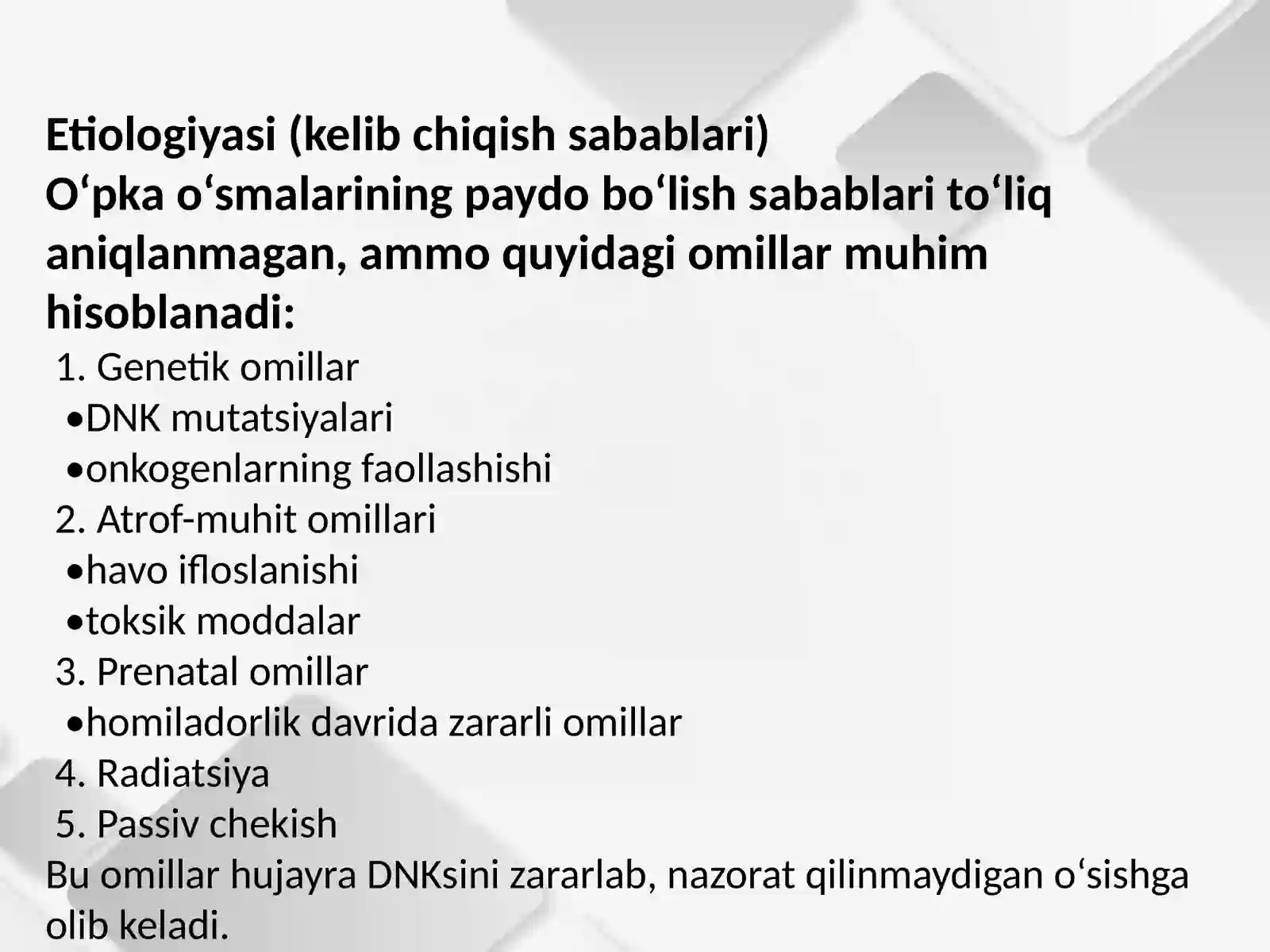 Etiologiyasi (kelib chiqish sabablari)
O‘pka o‘smalarining paydo bo‘lish sabablari to‘liq aniqlanmagan, ammo quyidagi omillar muhim hisoblanadi:

1. Genetik omillar
•DNK mutatsiyalari
•onkogenlarning faollashishi
2. Atrof-muhit omillari
•havo ifloslanishi
•toksik moddalar
3. Prenatal omillar
•homiladorlik davrida zararli omillar
4. Radiatsiya
5. Passiv chekish

Bu omillar hujayra DNKsini zararlab, nazorat qilinmaydigan o‘sishga olib keladi.